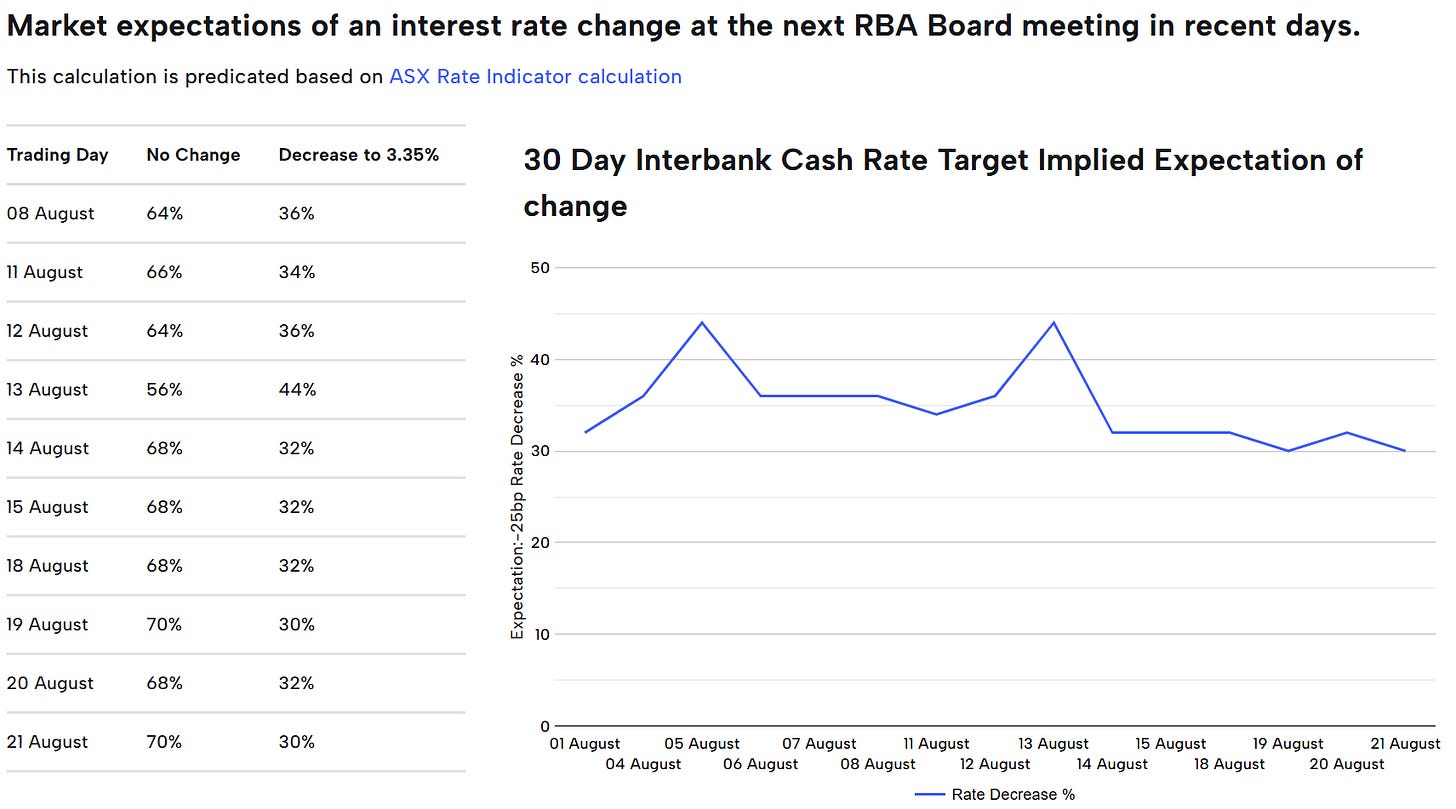 Market expectations of an interest rate change at the next RBA Board meeting in recent days.

This calculation is predicated based on ASX Rate Indicator calculation

| Trading Day | No Change | Decrease to 3.35% |
|---|---|---|
| 08 August | 64% | 36% |
| 11 August | 66% | 34% |
| 12 August | 64% | 36% |
| 13 August | 56% | 44% |
| 14 August | 68% | 32% |
| 15 August | 68% | 32% |
| 18 August | 68% | 32% |
| 19 August | 70% | 30% |
| 20 August | 68% | 32% |
| 21 August | 70% | 30% |

30 Day Interbank Cash Rate Target Implied Expectation of change

Expectation:-25bp Rate Decrease %

50
40
30
20
10
0

01 August
04 August
05 August
06 August
07 August
08 August
11 August
12 August
13 August
14 August
15 August
18 August
19 August
20 August
21 August

Rate Decrease %